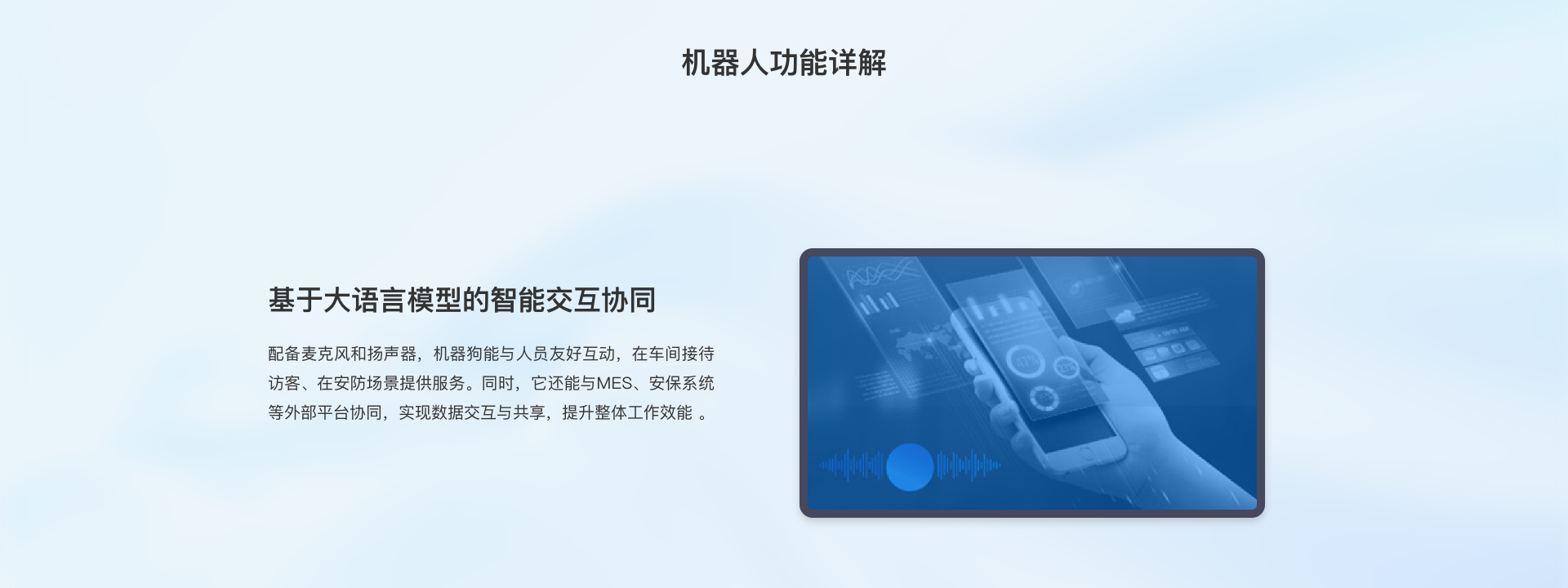 机器人功能详解

基于大语言模型的智能交互协同

配备麦克风和扬声器，机器狗能与人员友好互动，在车间接待访客、在安防场景提供服务。同时，它还能与MES、安保系统等外部平台协同，实现数据交互与共享，提升整体工作效能 。